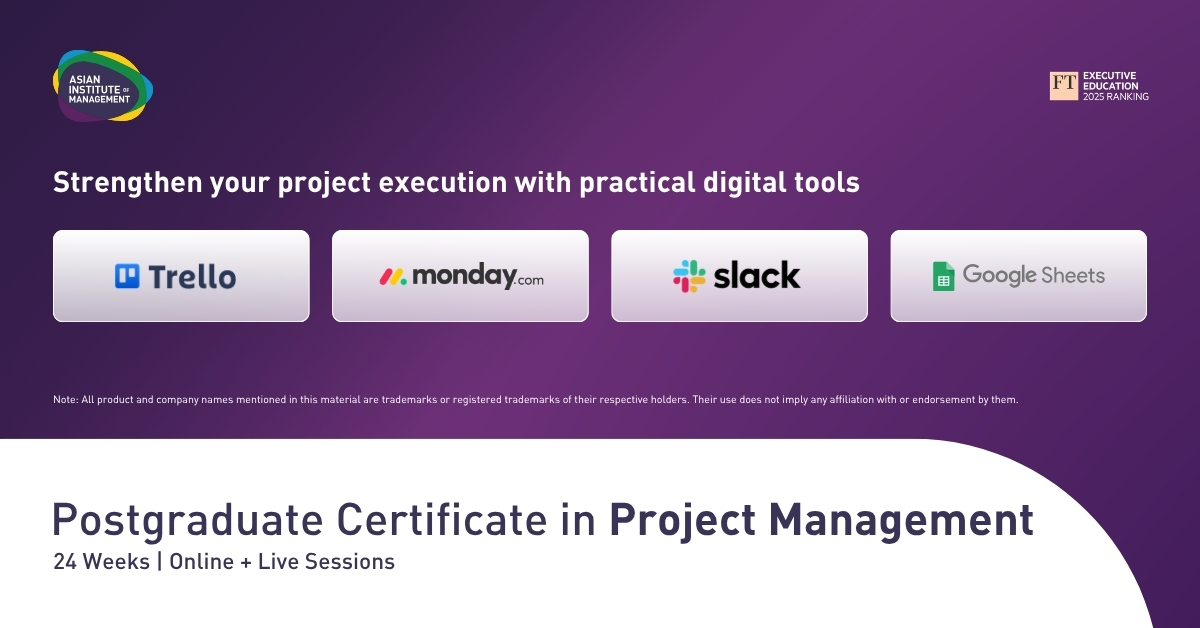 ASIAN INSTITUTE OF MANAGEMENT

FT EXECUTIVE EDUCATION 2025 RANKING

Strengthen your project execution with practical digital tools

Trello

monday.com

slack

Google Sheets

Note: All product and company names mentioned in this material are trademarks or registered trademarks of their respective holders. Their use does not imply any affiliation with or endorsement by them.

Postgraduate Certificate in Project Management

24 Weeks | Online + Live Sessions